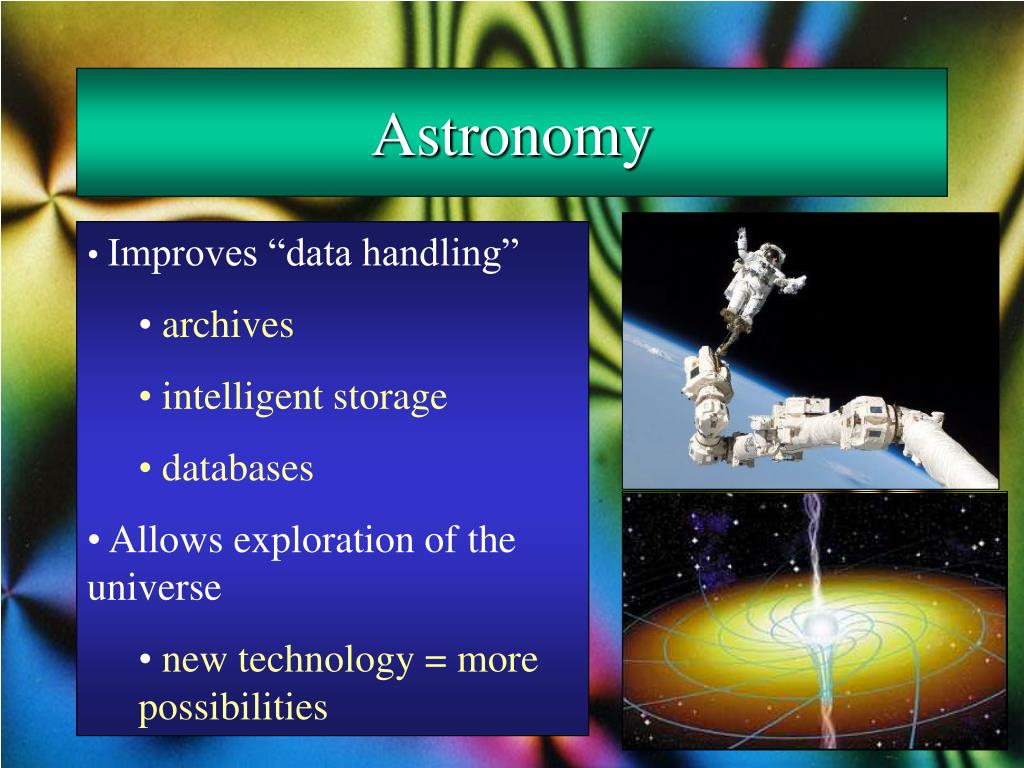 Astronomy

• Improves “data handling”

• archives

• intelligent storage

• databases

• Allows exploration of the universe

• new technology = more possibilities